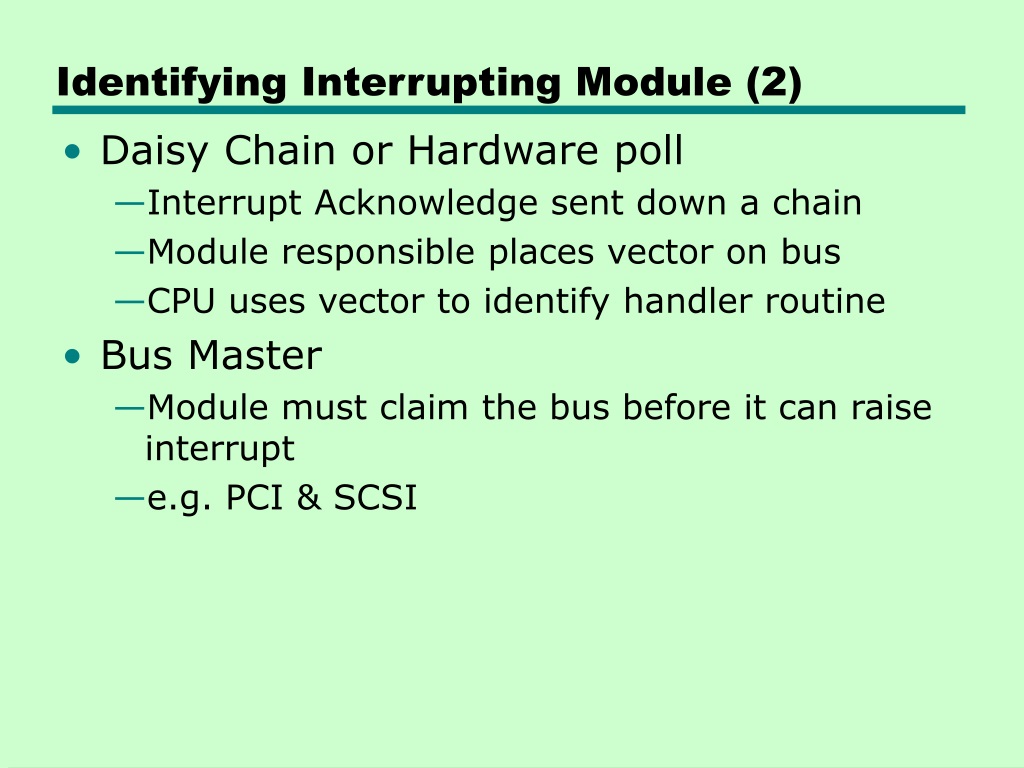 Identifying Interrupting Module (2)

• Daisy Chain or Hardware poll
—Interrupt Acknowledge sent down a chain
—Module responsible places vector on bus
—CPU uses vector to identify handler routine
• Bus Master
—Module must claim the bus before it can raise interrupt
—e.g. PCI & SCSI